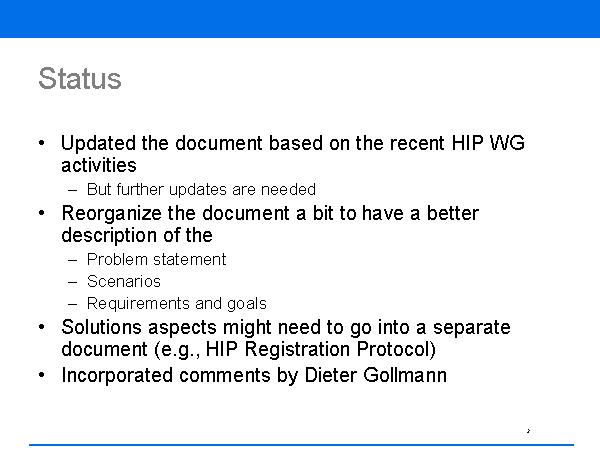 Status

• Updated the document based on the recent HIP WG activities
  – But further updates are needed
• Reorganize the document a bit to have a better description of the
  – Problem statement
  – Scenarios
  – Requirements and goals
• Solutions aspects might need to go into a separate document (e.g., HIP Registration Protocol)
• Incorporated comments by Dieter Gollmann

2